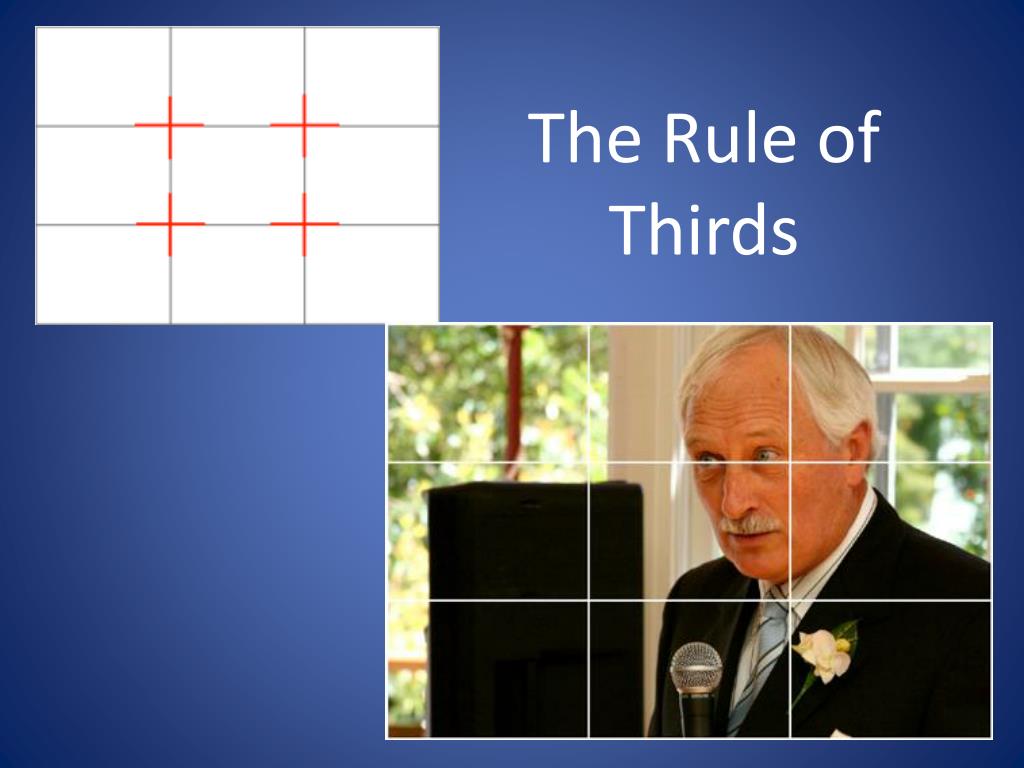 The Rule of Thirds